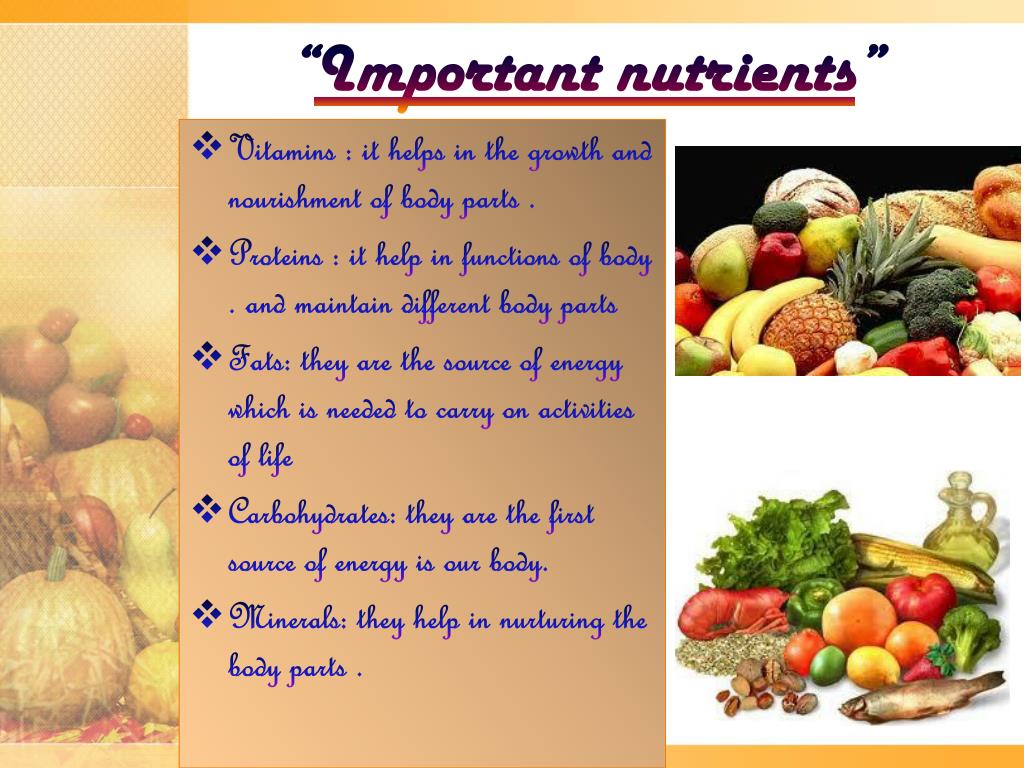 “Important nutrients”

❖ Vitamins : it helps in the growth and nourishment of body parts .

❖ Proteins : it help in functions of body . and maintain different body parts

❖ Fats: they are the source of energy which is needed to carry on activities of life

❖ Carbohydrates: they are the first source of energy is our body.

❖ Minerals: they help in nurturing the body parts .